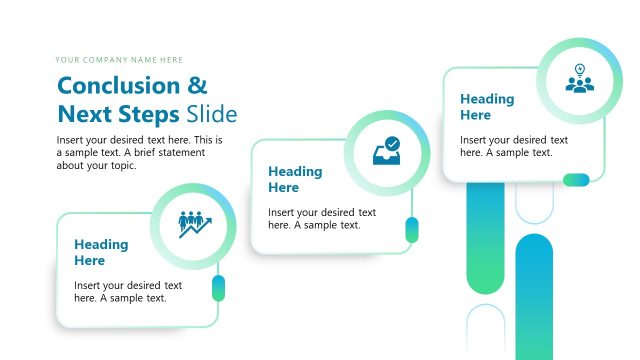 YOUR COMPANY NAME HERE

Conclusion & Next Steps Slide

Insert your desired text here. This is a sample text. A brief statement about your topic.

Heading Here

Insert your desired text here. A sample text.

Heading Here

Insert your desired text here. A sample text.

Heading Here

Insert your desired text here. A sample text.